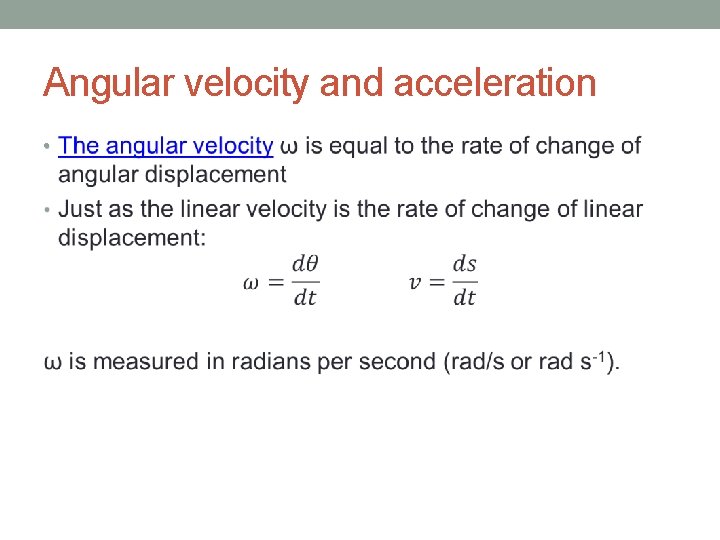 Angular velocity and acceleration

• The angular velocity ω is equal to the rate of change of angular displacement

• Just as the linear velocity is the rate of change of linear displacement:

$\omega = \frac{d\theta}{dt}$ $v = \frac{ds}{dt}$

ω is measured in radians per second (rad/s or rad $s^{-1}$).